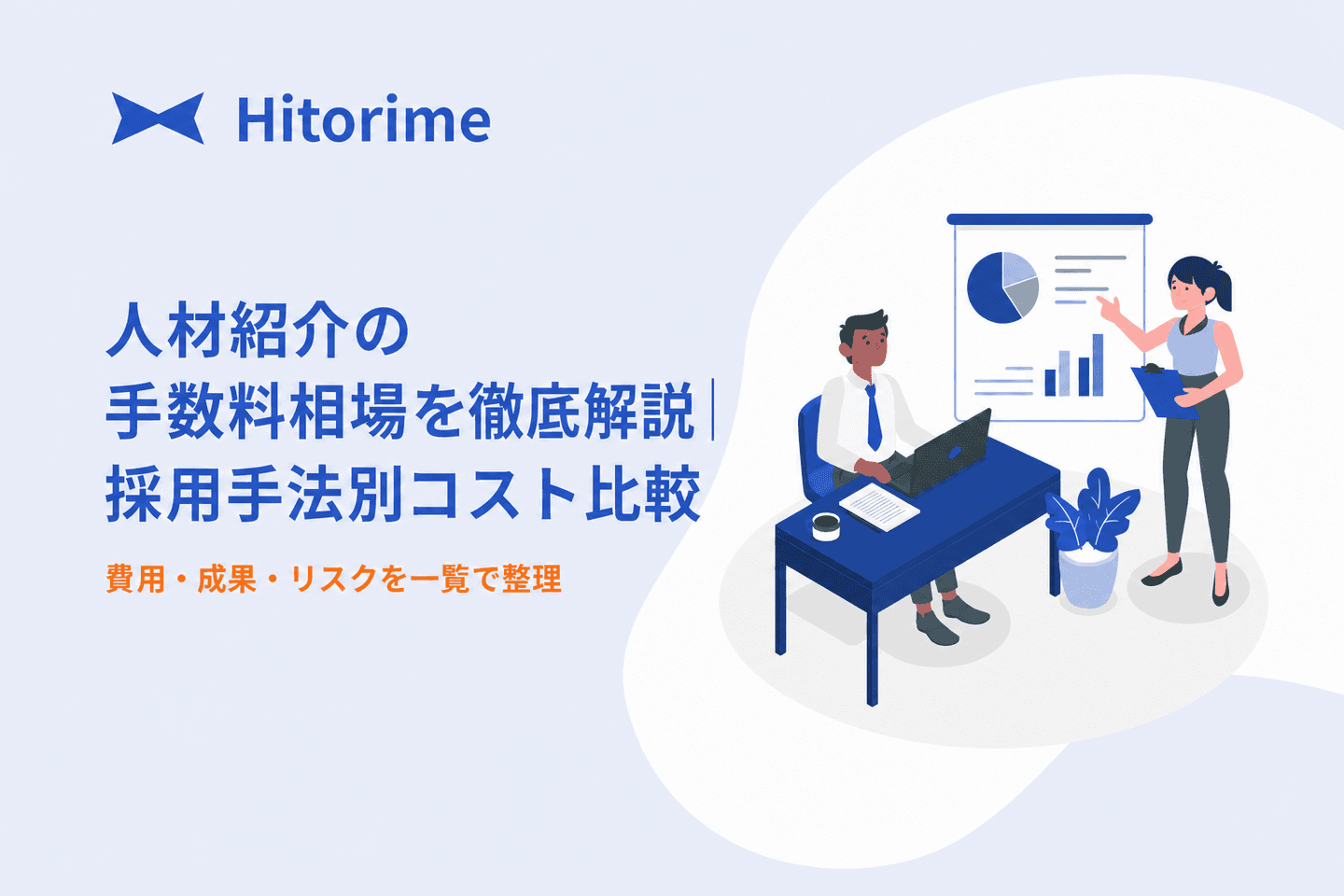 Hitorime

人材紹介の
手数料相場を徹底解説|
採用手法別コスト比較

費用・成果・リスクを一覧で整理